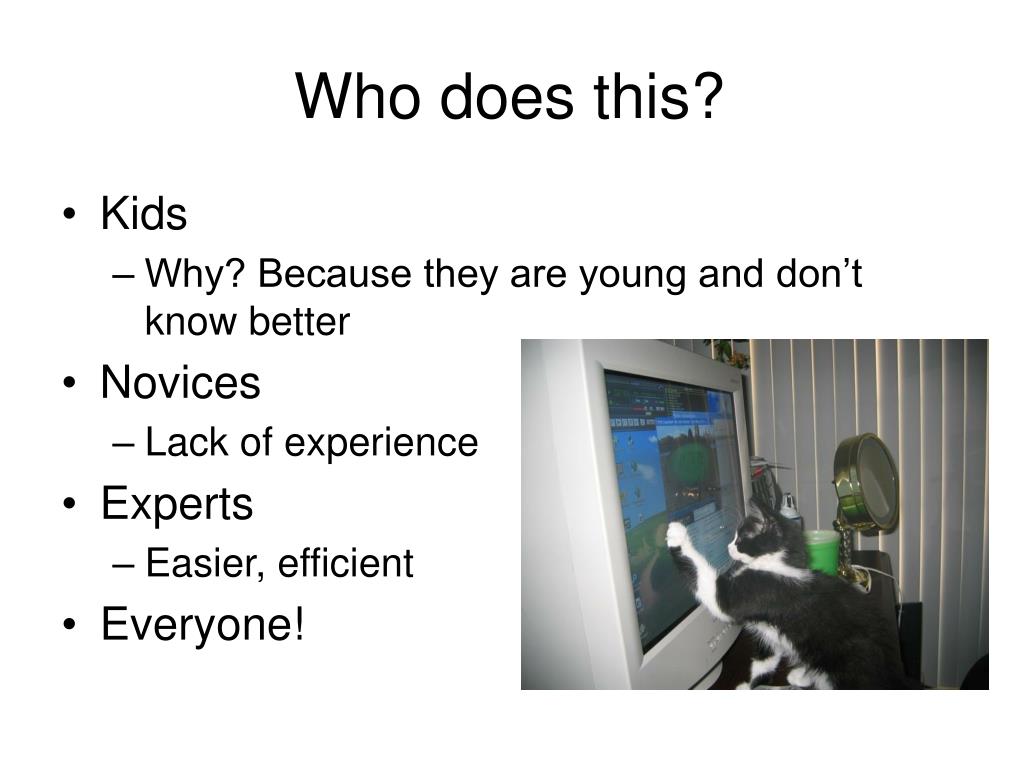 Who does this?

• Kids
– Why? Because they are young and don’t know better
• Novices
– Lack of experience
• Experts
– Easier, efficient
• Everyone!